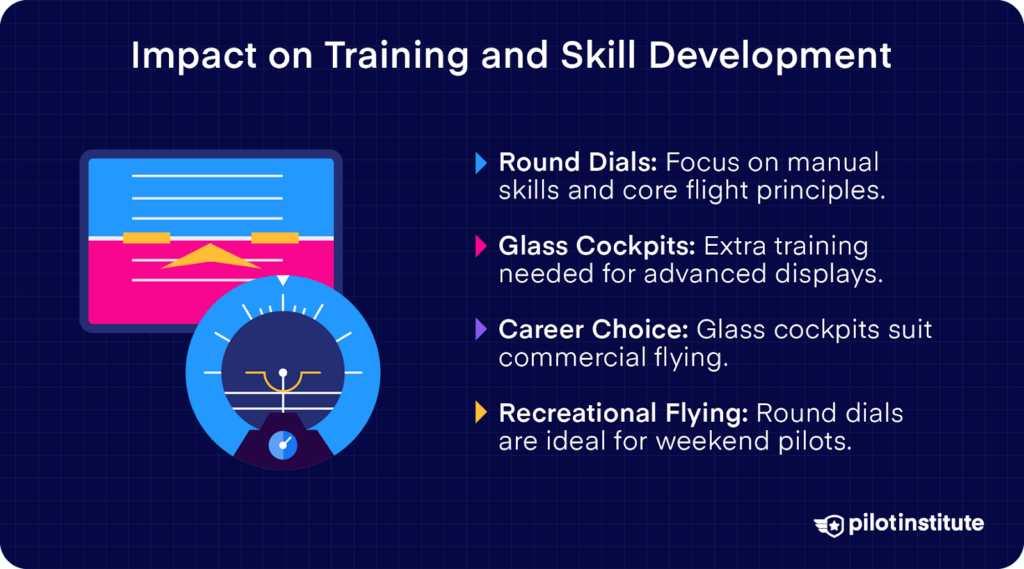 Impact on Training and Skill Development

Round Dials: Focus on manual skills and core flight principles.

Glass Cockpits: Extra training needed for advanced displays.

Career Choice: Glass cockpits suit commercial flying.

Recreational Flying: Round dials are ideal for weekend pilots.

pilotinstitute